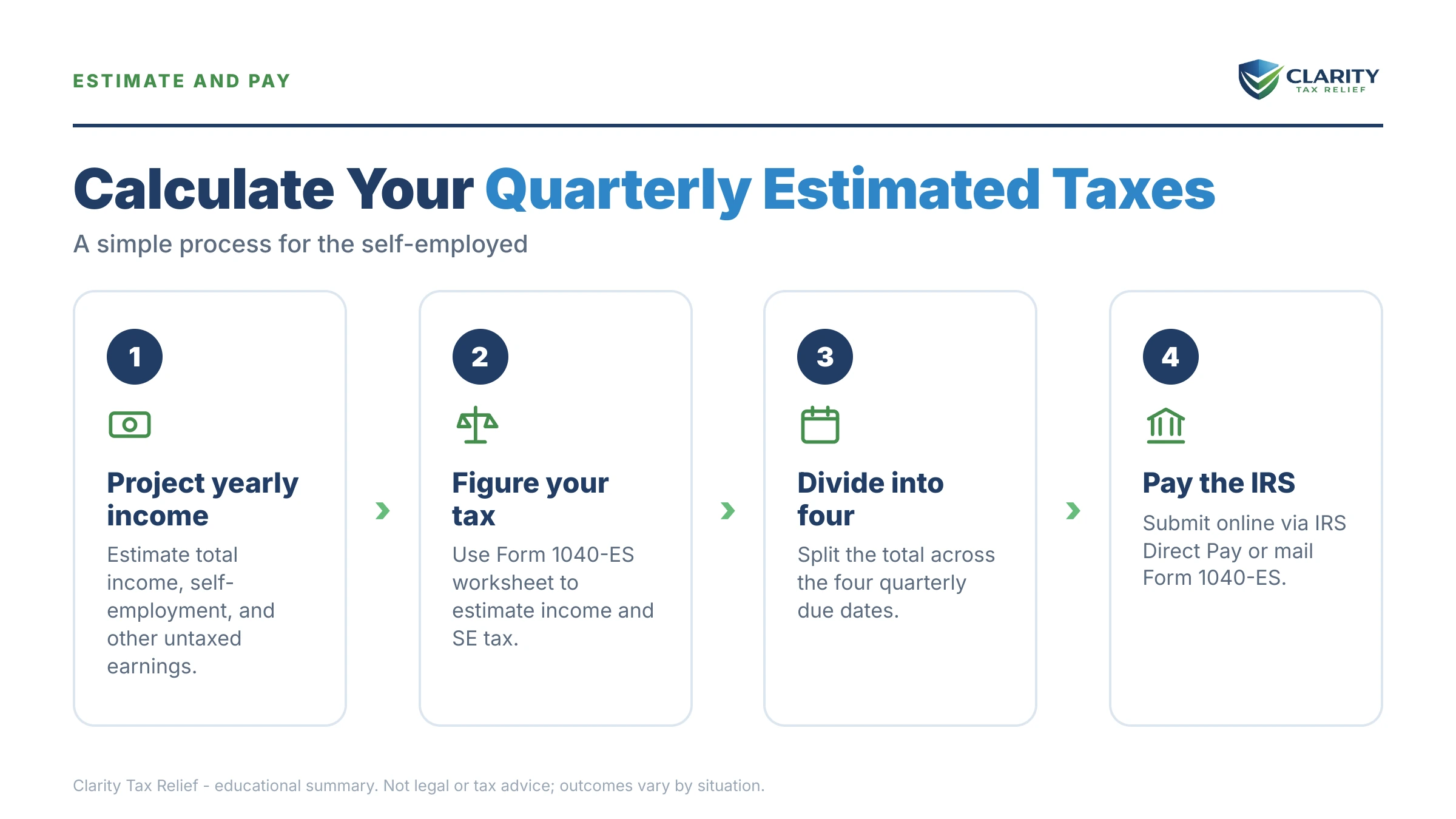 ESTIMATE AND PAY

CLARITY
TAX RELIEF

Calculate Your Quarterly Estimated Taxes

A simple process for the self-employed

1

Project yearly income

Estimate total income, self-employment, and other untaxed earnings.

2

Figure your tax

Use Form 1040-ES worksheet to estimate income and SE tax.

3

Divide into four

Split the total across the four quarterly due dates.

4

Pay the IRS

Submit online via IRS Direct Pay or mail Form 1040-ES.

Clarity Tax Relief - educational summary. Not legal or tax advice; outcomes vary by situation.